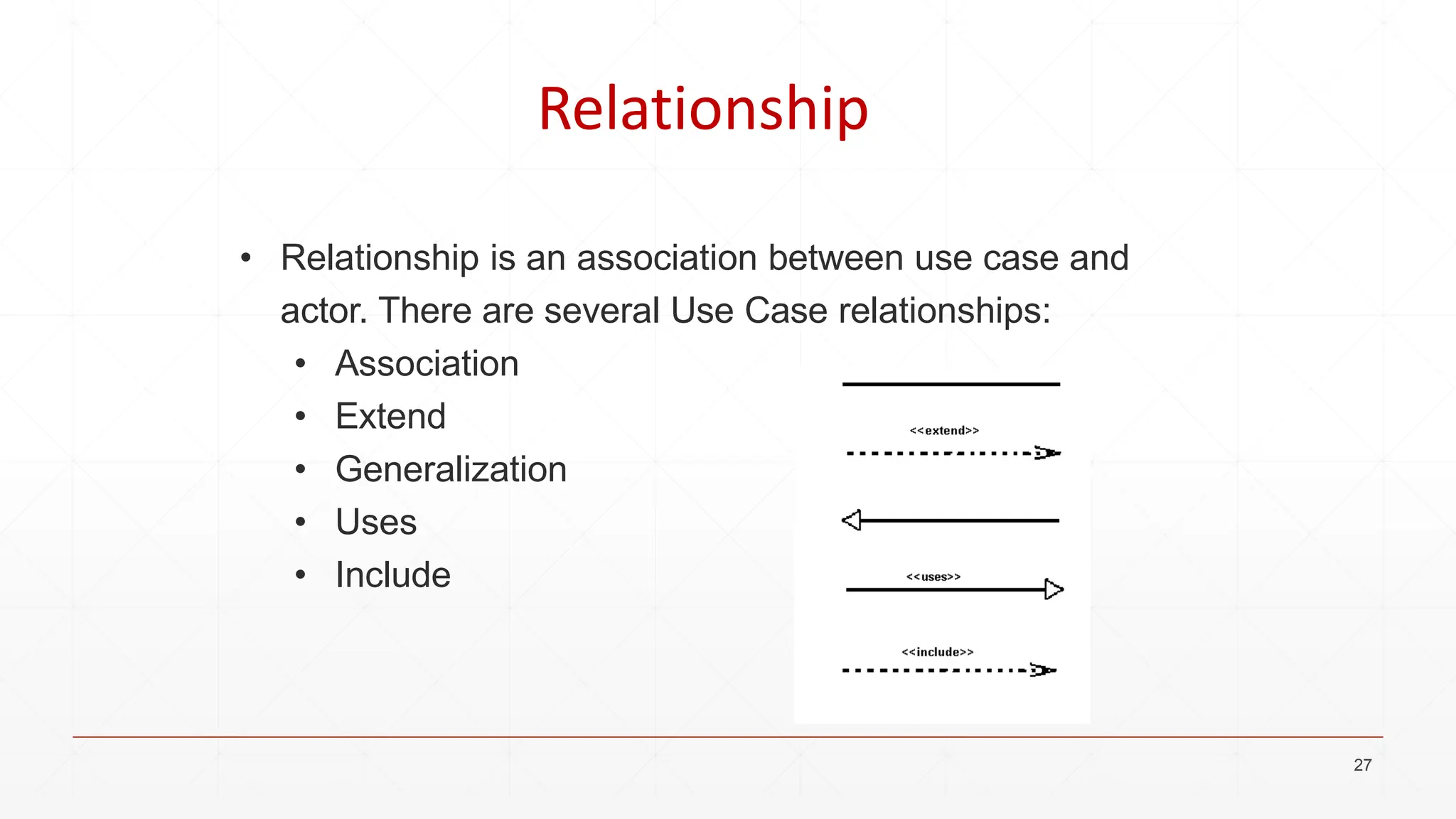 Relationship

• Relationship is an association between use case and actor. There are several Use Case relationships:
  • Association
  • Extend
  • Generalization
  • Uses
  • Include

<<extend>>

<<uses>>

<<include>>

27